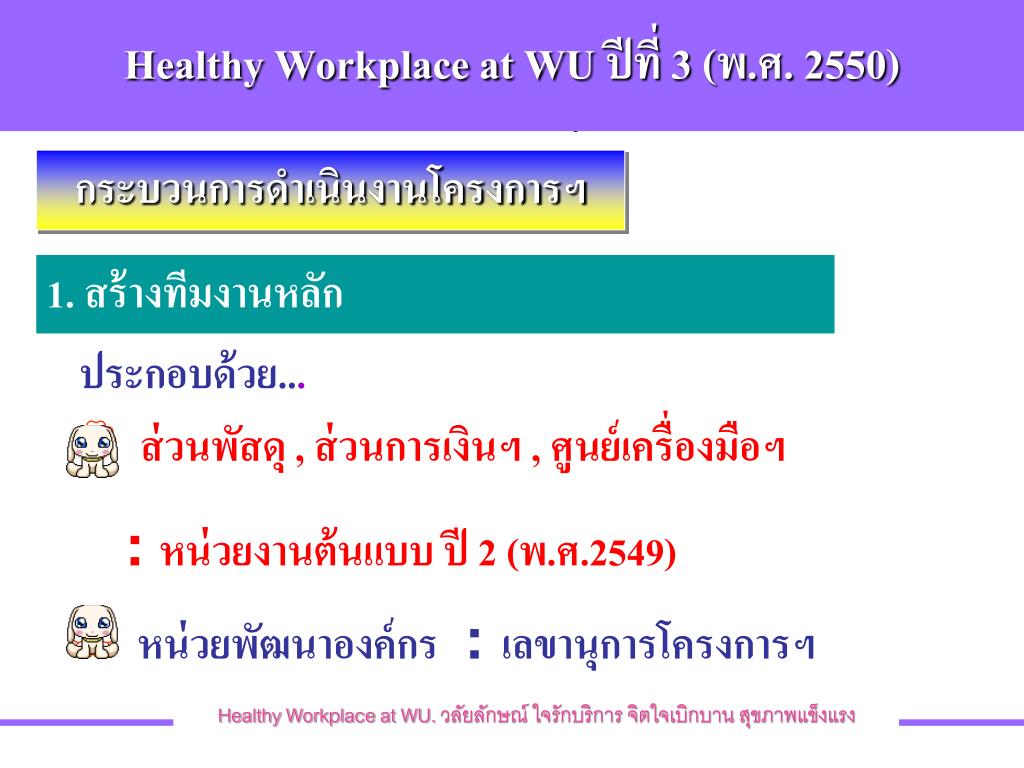 Healthy Workplace at WU ปีที่ 3 (พ.ศ. 2550)

กระบวนการดำเนินงานโครงการฯ

1. สร้างทีมงานหลัก

ประกอบด้วย...

ส่วนพัสดุ , ส่วนการเงินฯ , ศูนย์เครื่องมือฯ

: หน่วยงานต้นแบบ ปี 2 (พ.ศ.2549)

หน่วยพัฒนาองค์กร : เลขานุการโครงการฯ

Healthy Workplace at WU. วลัยลักษณ์ ใจรักบริการ จิตใจเบิกบาน สุขภาพแข็งแรง